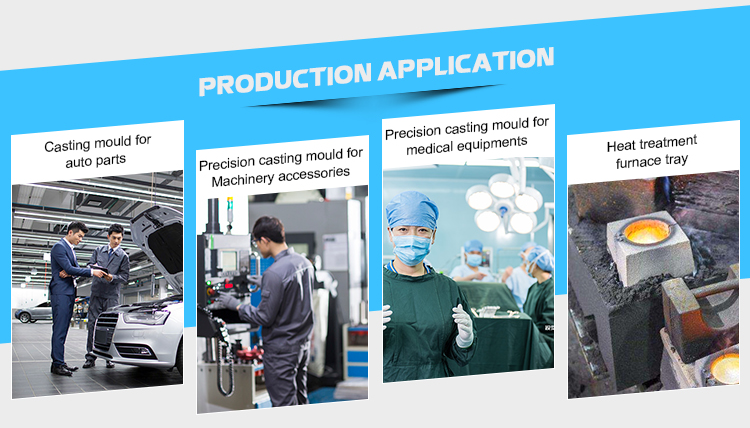 PRODUCTION APPLICATION

Casting mould for auto parts

Precision casting mould for Machinery accessories

Precision casting mould for medical equipments

Heat treatment furnace tray